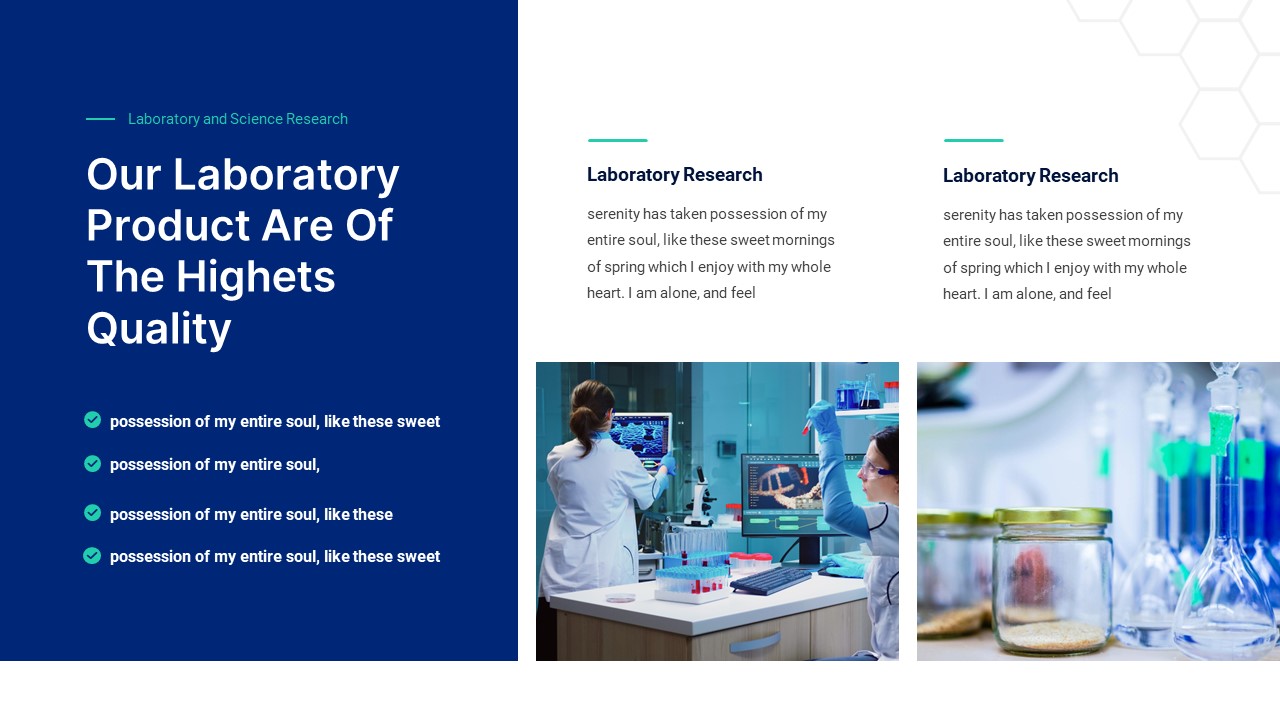 Laboratory and Science Research

Our Laboratory Product Are Of The Highets Quality

possession of my entire soul, like these sweet

possession of my entire soul,

possession of my entire soul, like these

possession of my entire soul, like these sweet

Laboratory Research

serenity has taken possession of my entire soul, like these sweet mornings of spring which I enjoy with my whole heart. I am alone, and feel

Laboratory Research

serenity has taken possession of my entire soul, like these sweet mornings of spring which I enjoy with my whole heart. I am alone, and feel